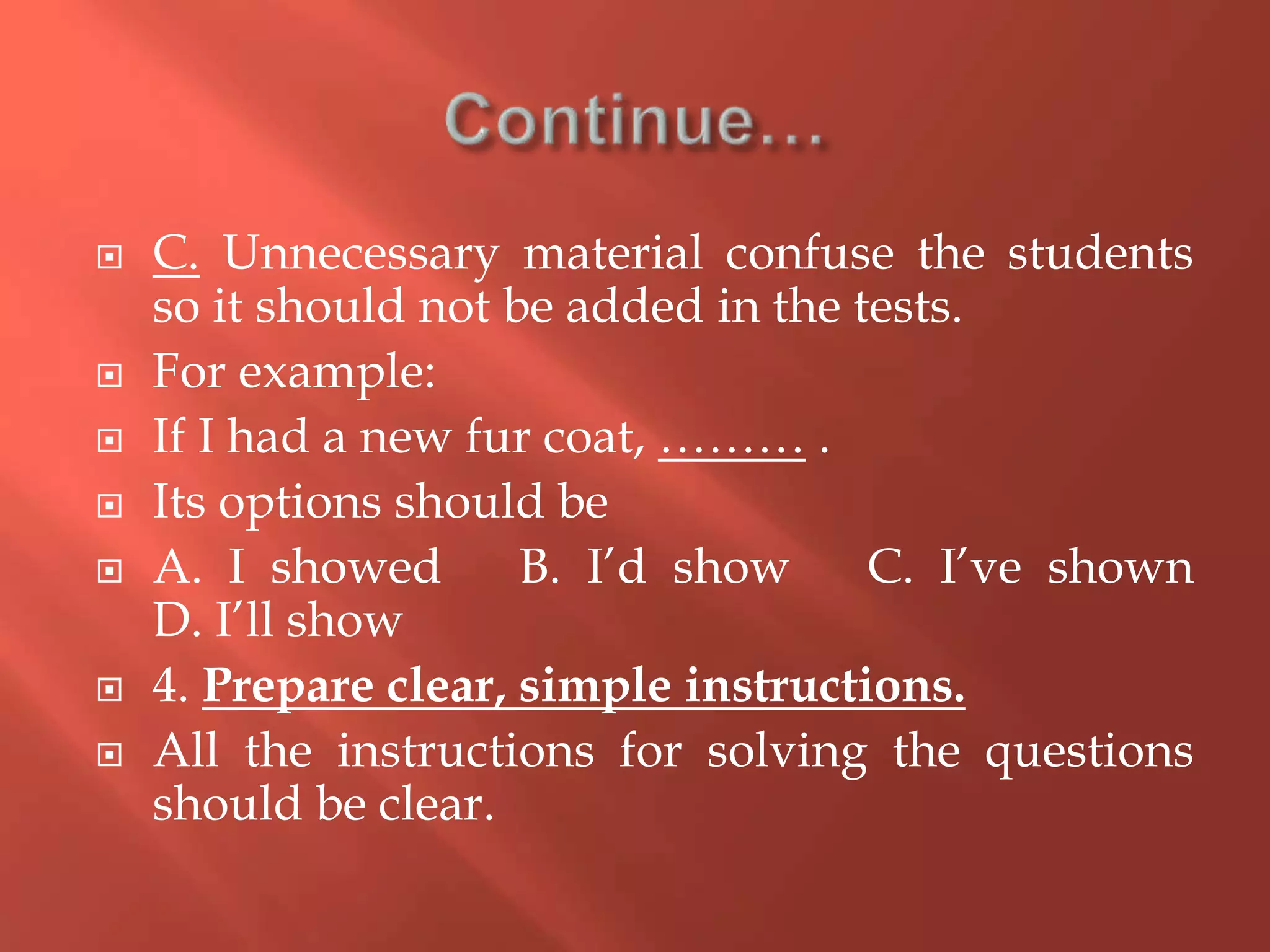 Continue…

C. Unnecessary material confuse the students so it should not be added in the tests.

For example:

If I had a new fur coat, ……… .

Its options should be

A. I showed B. I'd show C. I've shown D. I'll show

4. Prepare clear, simple instructions.

All the instructions for solving the questions should be clear.